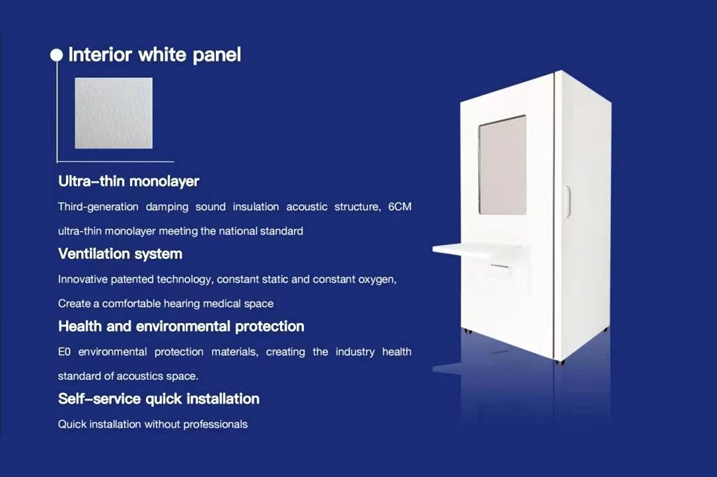 Interior white panel

Ultra-thin monolayer

Third-generation damping sound insulation acoustic structure, 6CM ultra-thin monolayer meeting the national standard

Ventilation system

Innovative patented technology, constant static and constant oxygen, Create a comfortable hearing medical space

Health and environmental protection

E0 environmental protection materials, creating the industry health standard of acoustics space.

Self-service quick installation

Quick installation without professionals